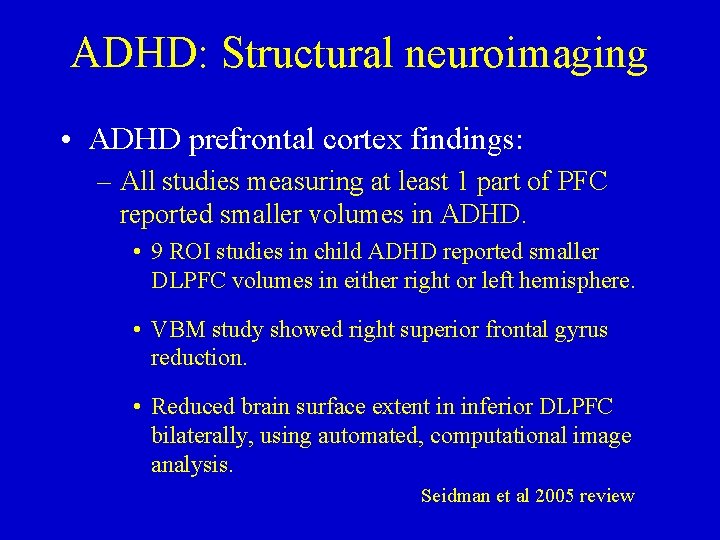 ADHD: Structural neuroimaging

• ADHD prefrontal cortex findings:

– All studies measuring at least 1 part of PFC reported smaller volumes in ADHD.

• 9 ROI studies in child ADHD reported smaller DLPFC volumes in either right or left hemisphere.

• VBM study showed right superior frontal gyrus reduction.

• Reduced brain surface extent in inferior DLPFC bilaterally, using automated, computational image analysis.

Seidman et al 2005 review